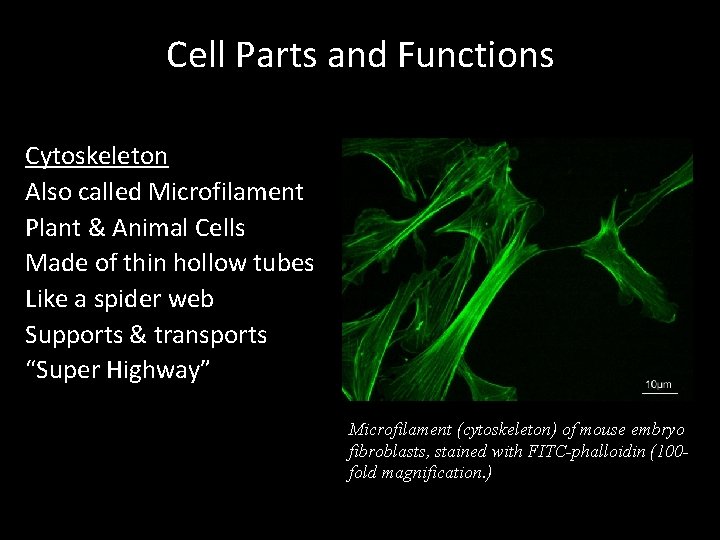 Cell Parts and Functions

Cytoskeleton
Also called Microfilament
Plant & Animal Cells
Made of thin hollow tubes
Like a spider web
Supports & transports
“Super Highway”

10μm

Microfilament (cytoskeleton) of mouse embryo fibroblasts, stained with FITC-phalloidin (100-fold magnification.)